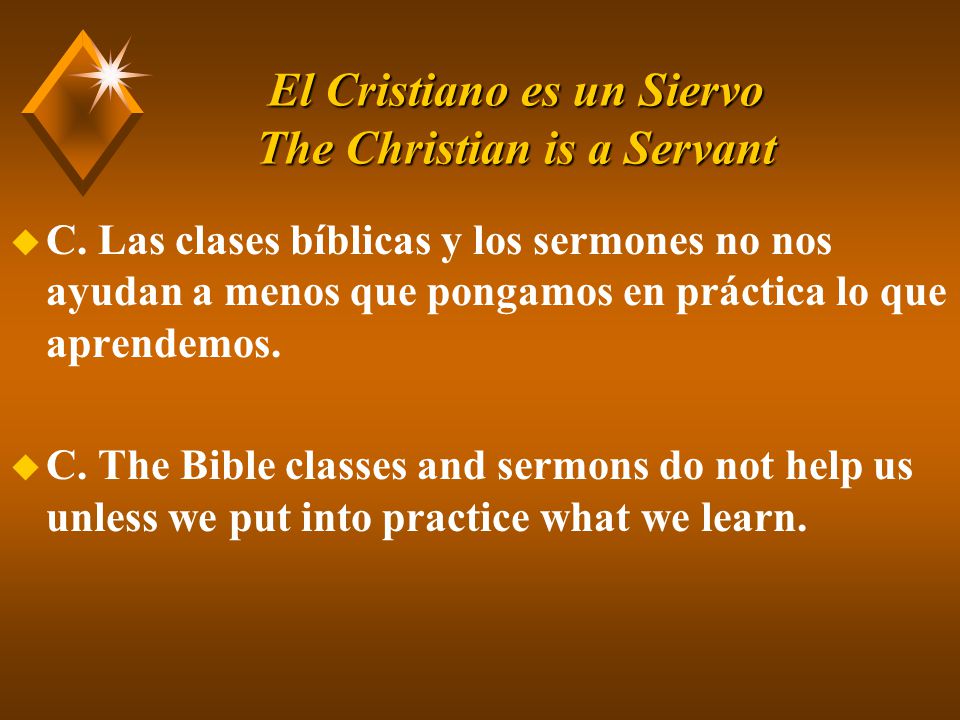 El Cristiano es un Siervo
The Christian is a Servant

C. Las clases bíblicas y los sermones no nos ayudan a menos que pongamos en práctica lo que aprendemos.

C. The Bible classes and sermons do not help us unless we put into practice what we learn.